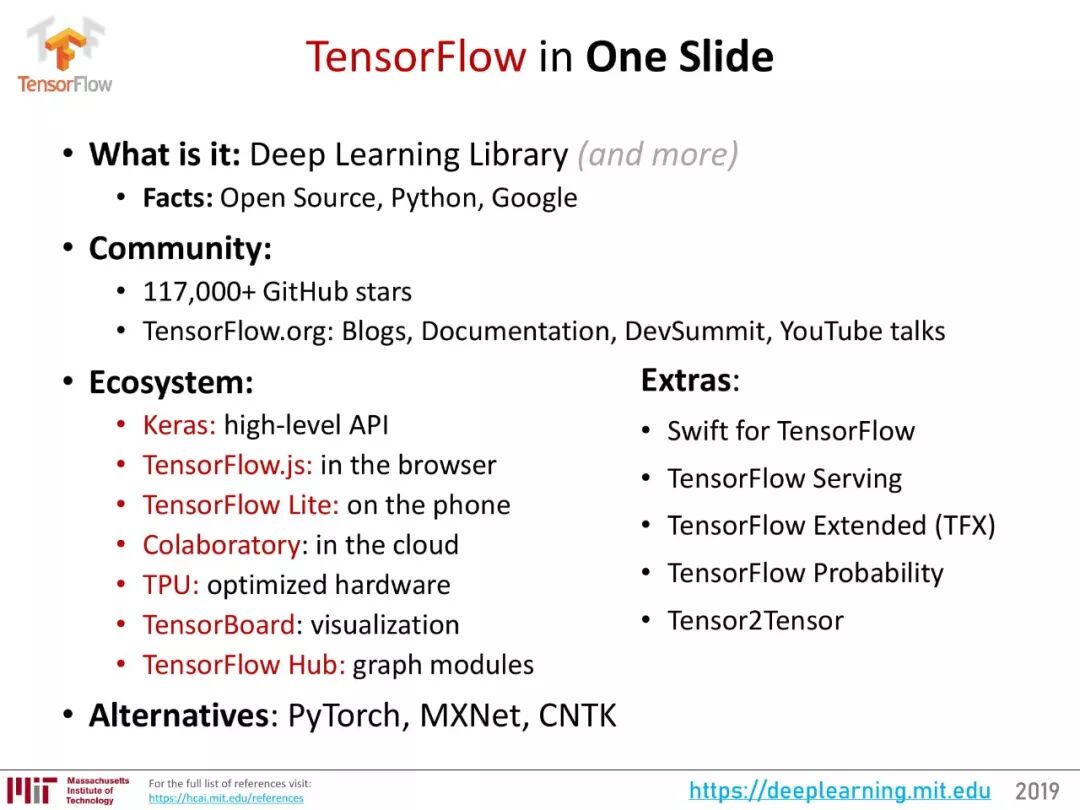 TensorFlow

TensorFlow in One Slide

• What is it: Deep Learning Library (and more)
  • Facts: Open Source, Python, Google
• Community:
  • 117,000+ GitHub stars
  • TensorFlow.org: Blogs, Documentation, DevSummit, YouTube talks
• Ecosystem:
  • Keras: high-level API
  • TensorFlow.js: in the browser
  • TensorFlow Lite: on the phone
  • Colaboratory: in the cloud
  • TPU: optimized hardware
  • TensorBoard: visualization
  • TensorFlow Hub: graph modules
• Alternatives: PyTorch, MXNet, CNTK

Extras:
• Swift for TensorFlow
• TensorFlow Serving
• TensorFlow Extended (TFX)
• TensorFlow Probability
• Tensor2Tensor

MIT Massachusetts Institute of Technology

For the full list of references visit:
https://hcai.mit.edu/references

https://deeplearning.mit.edu 2019